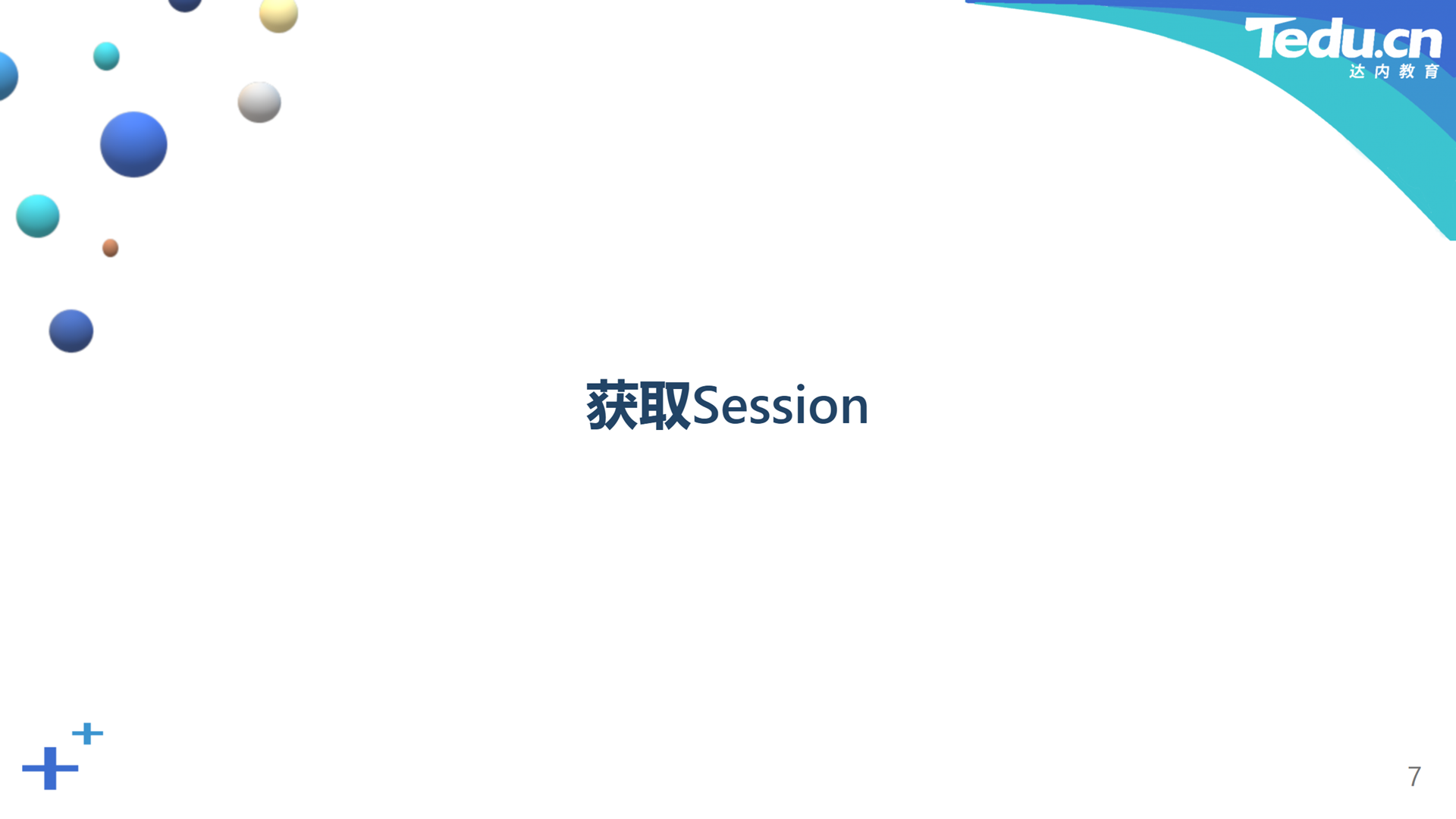 Tedu.cn
达内教育

获取Session

7